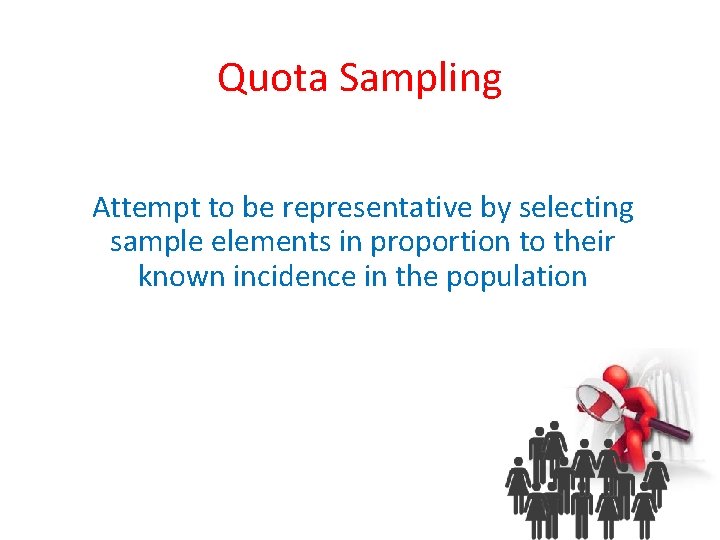 Quota Sampling

Attempt to be representative by selecting sample elements in proportion to their known incidence in the population